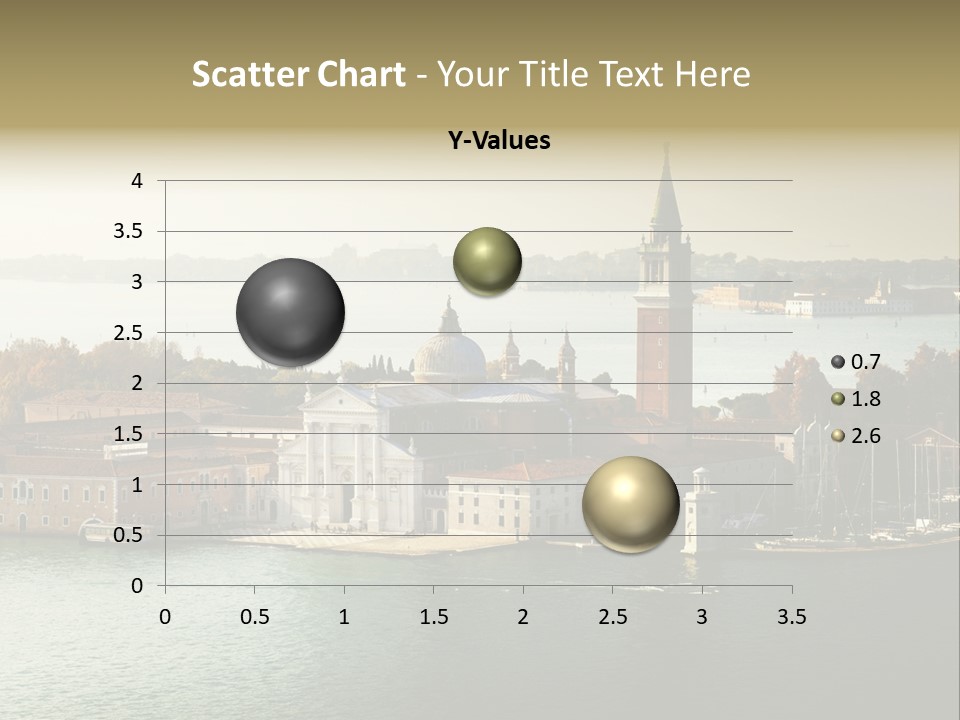 Scatter Chart - Your Title Text Here

Y-Values

4
3.5
3
2.5
2
1.5
1
0.5
0

0 0.5 1 1.5 2 2.5 3 3.5

0.7
1.8
2.6